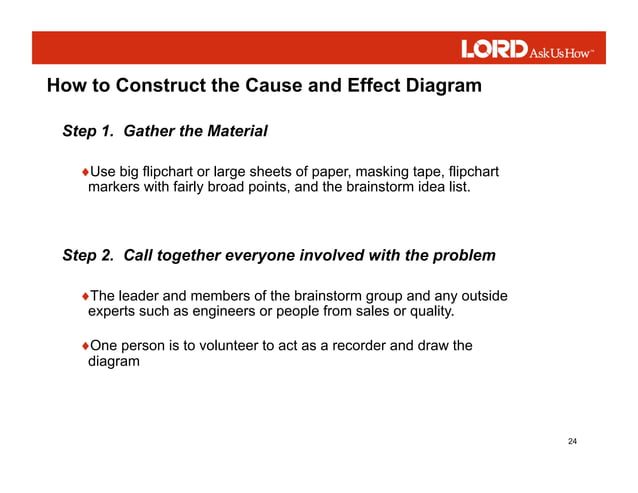 LORD AskUsHow™

How to Construct the Cause and Effect Diagram

Step 1. Gather the Material

♦Use big flipchart or large sheets of paper, masking tape, flipchart markers with fairly broad points, and the brainstorm idea list.

Step 2. Call together everyone involved with the problem

♦The leader and members of the brainstorm group and any outside experts such as engineers or people from sales or quality.

♦One person is to volunteer to act as a recorder and draw the diagram

24